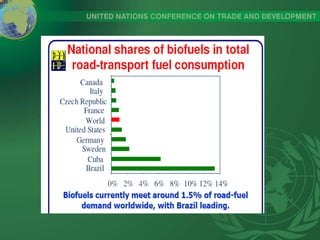 UNITED NATIONS CONFERENCE ON TRADE AND DEVELOPMENT

National shares of biofuels in total road-transport fuel consumption

Canada
Italy
Czech Republic
France
World
United States
Germany
Sweden
Cuba
Brazil

0% 2% 4% 6% 8% 10% 12% 14%

Biofuels currently meet around 1.5% of road-fuel demand worldwide, with Brazil leading.